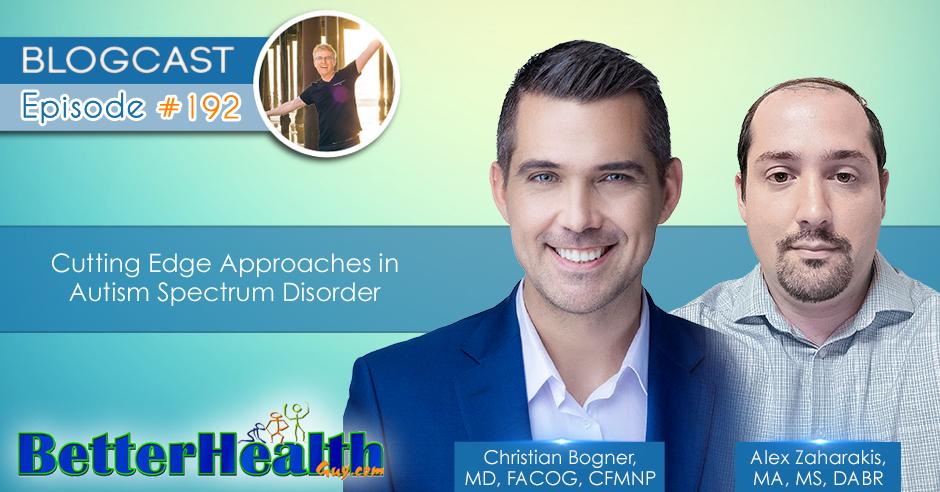 BLOGCAST
Episode #192

Cutting Edge Approaches in Autism Spectrum Disorder

BetterHealth Guy.com

Christian Bogner, MD, FACOG, CFMNP

Alex Zaharakis, MA, MS, DABR